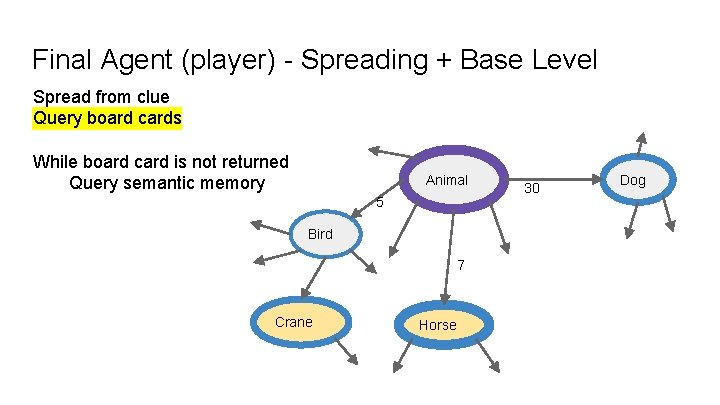 Final Agent (player) - Spreading + Base Level

Spread from clue
Query board cards

While board card is not returned
Query semantic memory

Animal
30
Dog
5
Bird
7
Crane
Horse